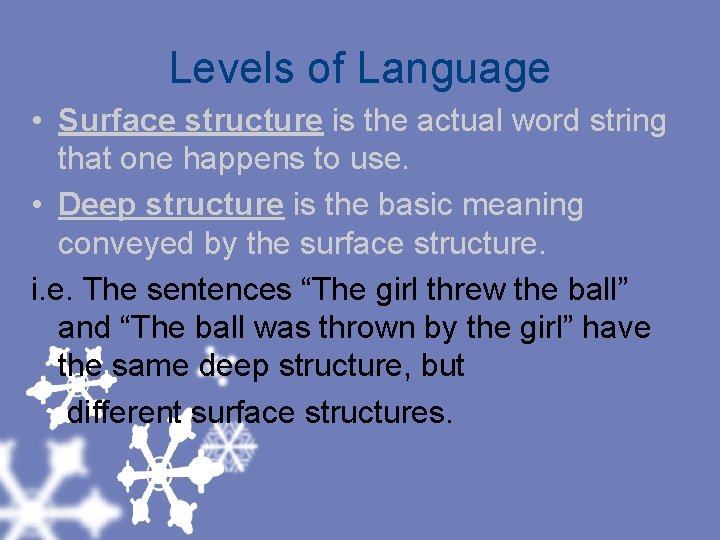 Levels of Language

• Surface structure is the actual word string that one happens to use.

• Deep structure is the basic meaning conveyed by the surface structure.

i.e. The sentences “The girl threw the ball” and “The ball was thrown by the girl” have the same deep structure, but

different surface structures.